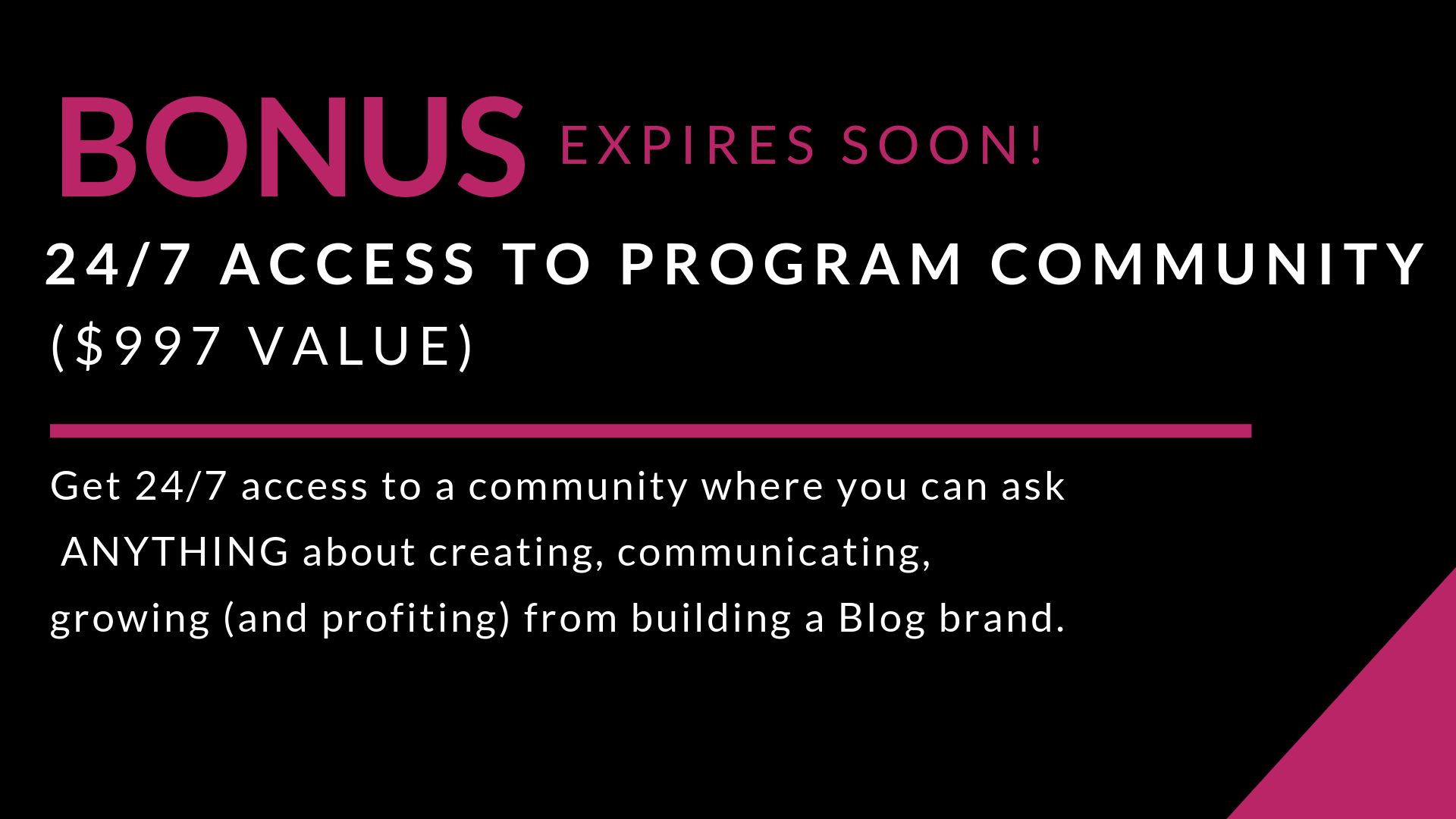 BONUS EXPIRES SOON!

24/7 ACCESS TO PROGRAM COMMUNITY ($997 VALUE)

Get 24/7 access to a community where you can ask ANYTHING about creating, communicating, growing (and profiting) from building a Blog brand.